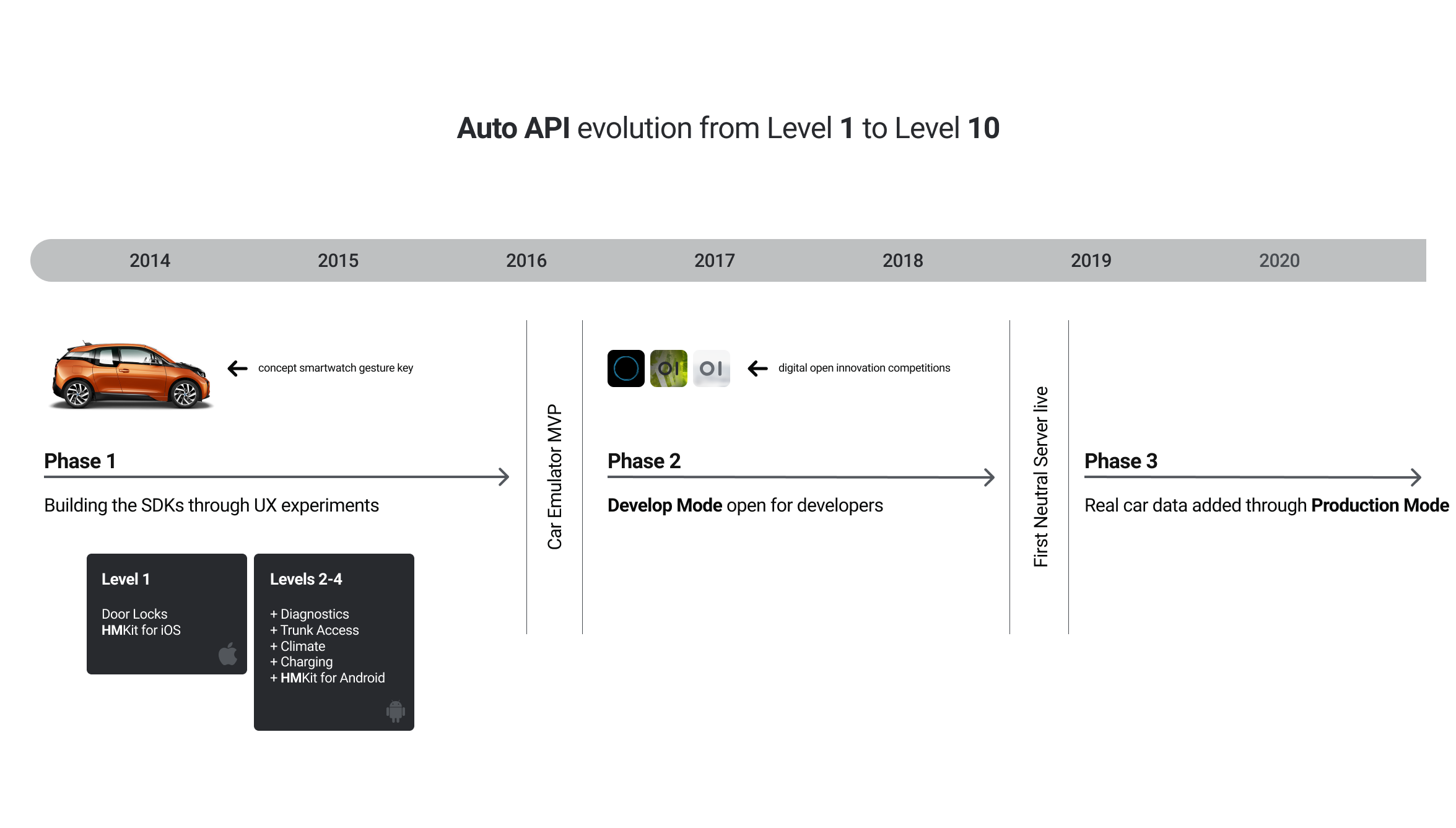 Auto API evolution from Level 1 to Level 10

2014 2015 2016 2017 2018 2019 2020

concept smartwatch gesture key

Phase 1

Building the SDKs through UX experiments

Level 1

Door Locks
HMKit for iOS

Levels 2-4

+ Diagnostics
+ Trunk Access
+ Climate
+ Charging
+ HMKit for Android

Car Emulator MVP

OI OI

digital open innovation competitions

Phase 2

Develop Mode open for developers

First Neutral Server live

Phase 3

Real car data added through Production Mode